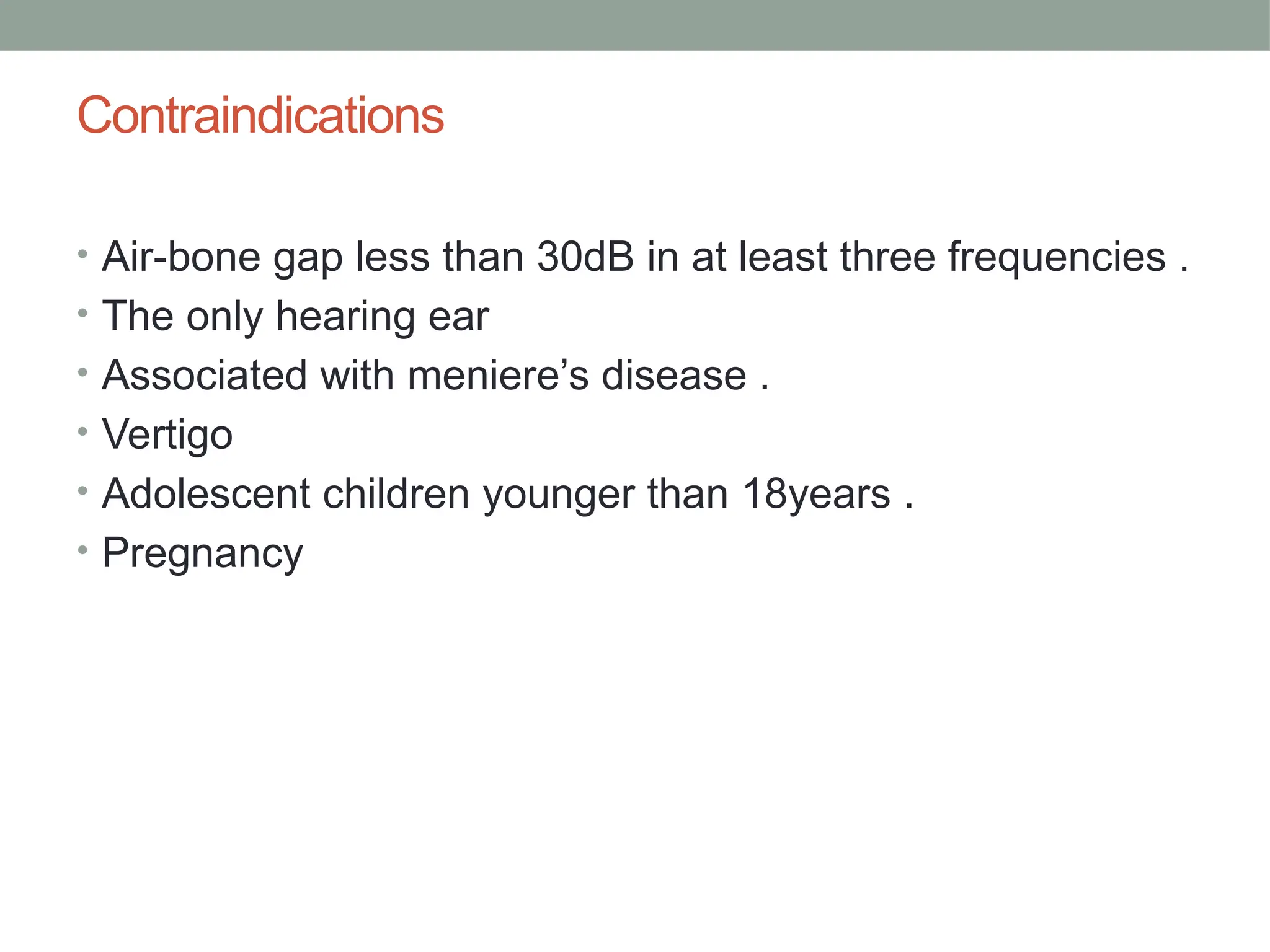 Contraindications

• Air-bone gap less than 30dB in at least three frequencies .
• The only hearing ear
• Associated with meniere’s disease .
• Vertigo
• Adolescent children younger than 18years .
• Pregnancy